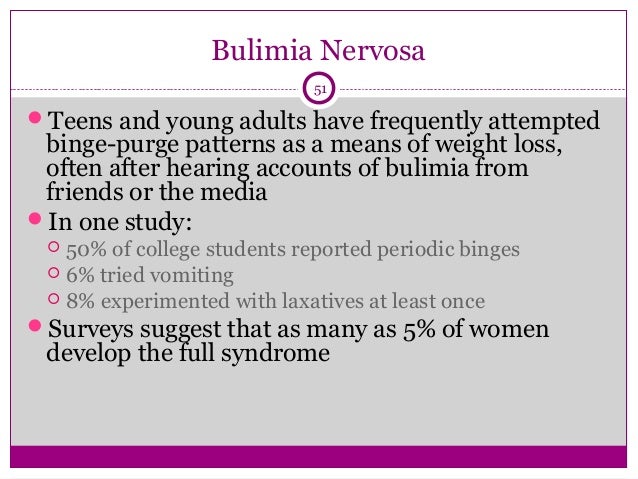 Bulimia Nervosa

51

- Teens and young adults have frequently attempted binge-purge patterns as a means of weight loss, often after hearing accounts of bulimia from friends or the media
- In one study:
  - 50% of college students reported periodic binges
  - 6% tried vomiting
  - 8% experimented with laxatives at least once
- Surveys suggest that as many as 5% of women develop the full syndrome